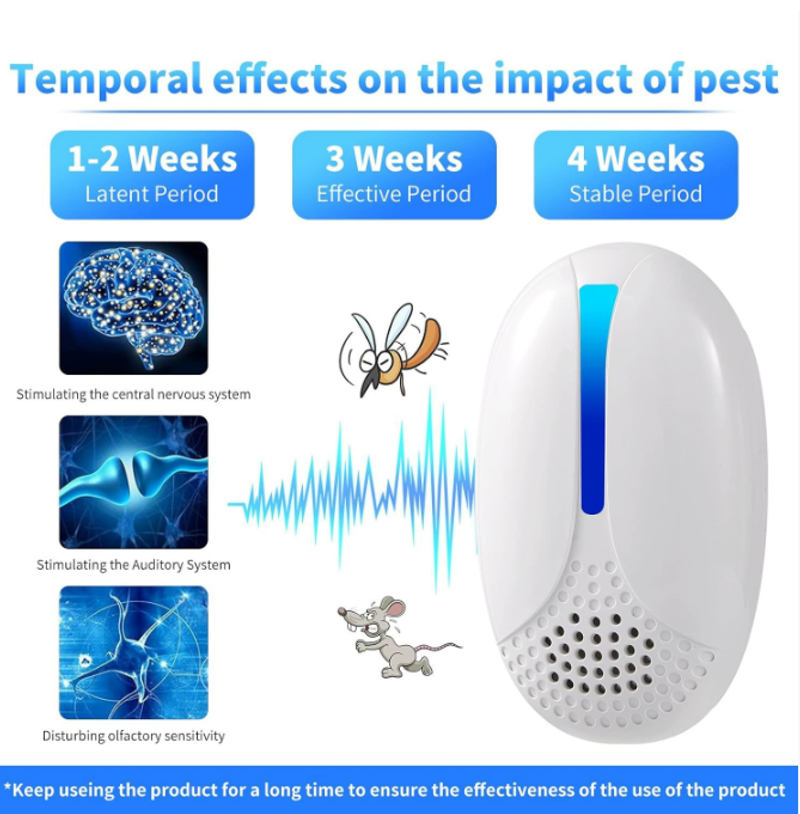 Temporal effects on the impact of pest

1-2 Weeks
Latent Period

3 Weeks
Effective Period

4 Weeks
Stable Period

Stimulating the central nervous system

Stimulating the Auditory System

Disturbing olfactory sensitivity

*Keep useing the product for a long time to ensure the effectiveness of the use of the product